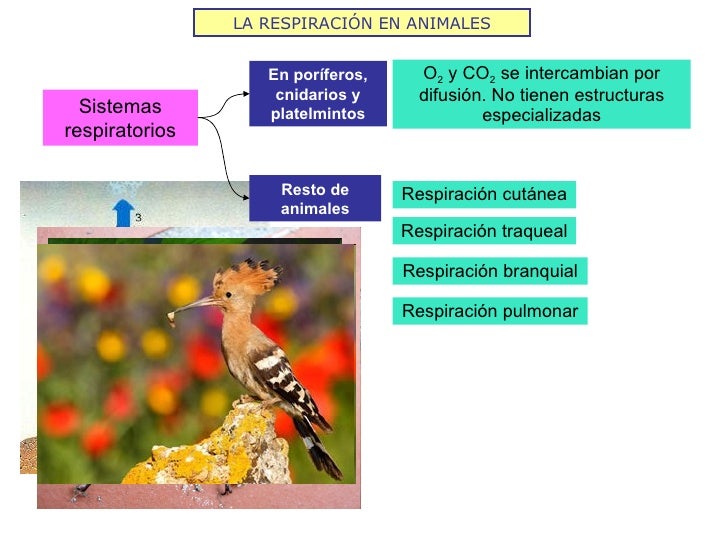 LA RESPIRACIÓN EN ANIMALES

Sistemas respiratorios

En poríferos, cnidarios y platelmintos

$O_2$ y $CO_2$ se intercambian por difusión. No tienen estructuras especializadas

Resto de animales

Respiración cutánea

Respiración traqueal

Respiración branquial

Respiración pulmonar

3